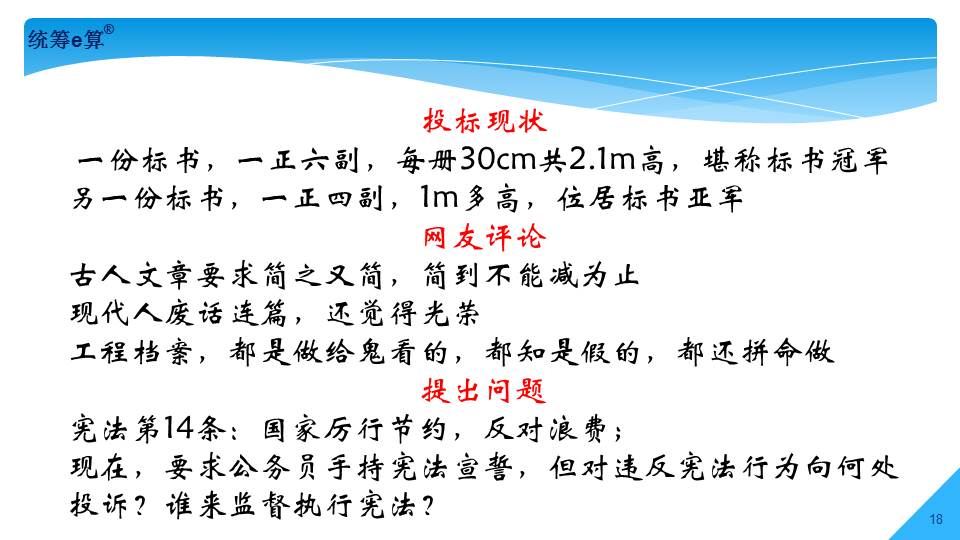 统筹e算®

投标现状

一份标书，一正六副，每册30cm共2.1m高，堪称标书冠军
另一份标书，一正四副，1m多高，位居标书亚军

网友评论

古人文章要求简之又简，简到不能减为止
现代人废话连篇，还觉得光荣
工程档案，都是做给鬼看的，都知是假的，都还拼命做

提出问题

宪法第14条：国家厉行节约，反对浪费；
现在，要求公务员手持宪法宣誓，但对违反宪法行为向何处投诉？谁来监督执行宪法？

18